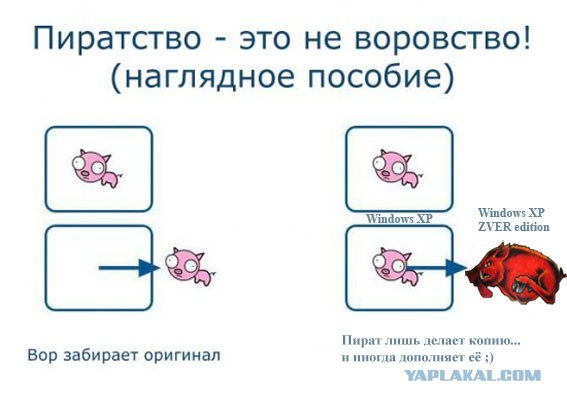 Пиратство - это не воровство!
(наглядное пособие)

Windows XP

Windows XP
ZVER edition

Вор забирает оригинал

Пират лишь делает копию...
и иногда дополняет её ;)

YAPLAKAL.COM